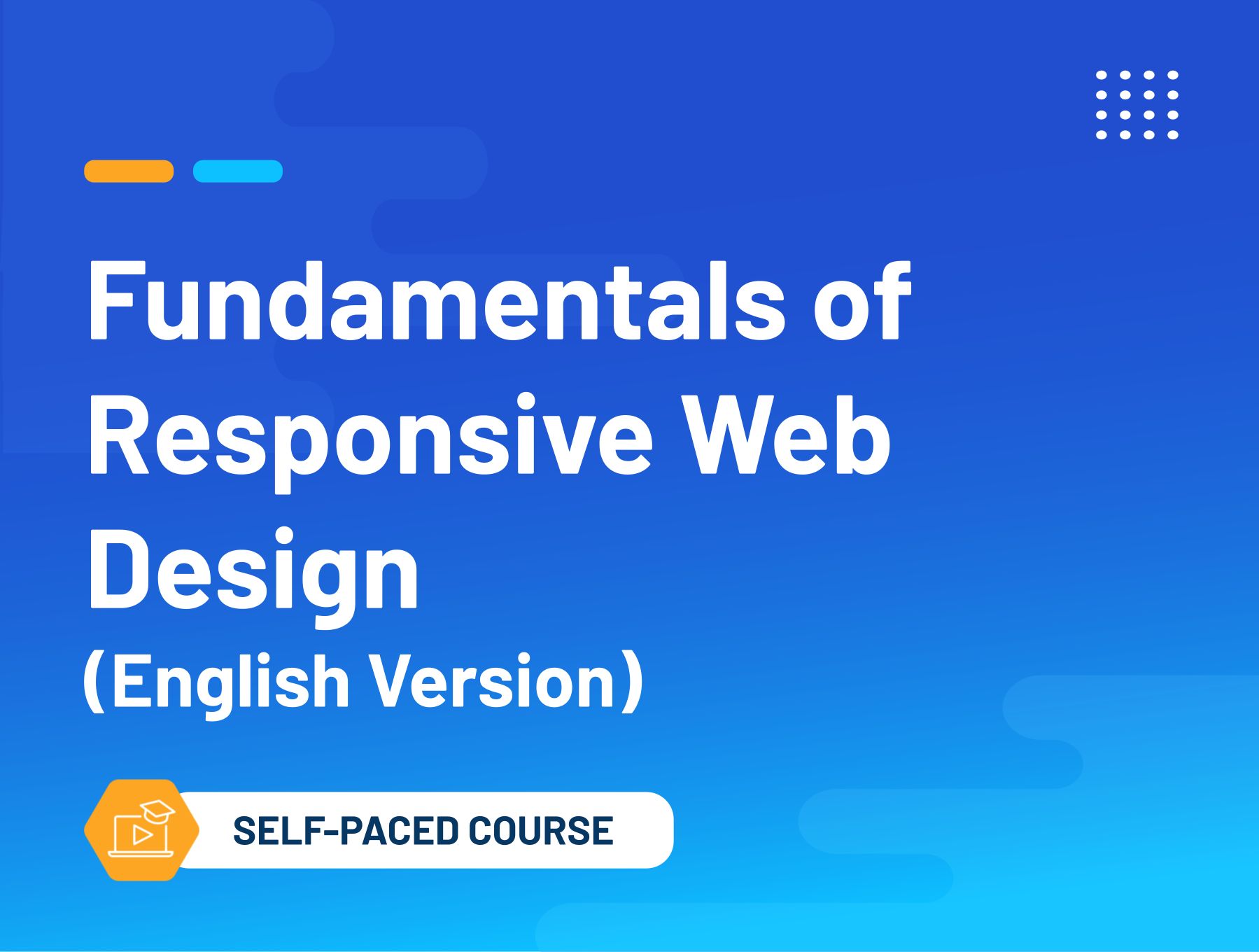 Fundamentals of Responsive Web Design
(English Version)

SELF-PACED COURSE